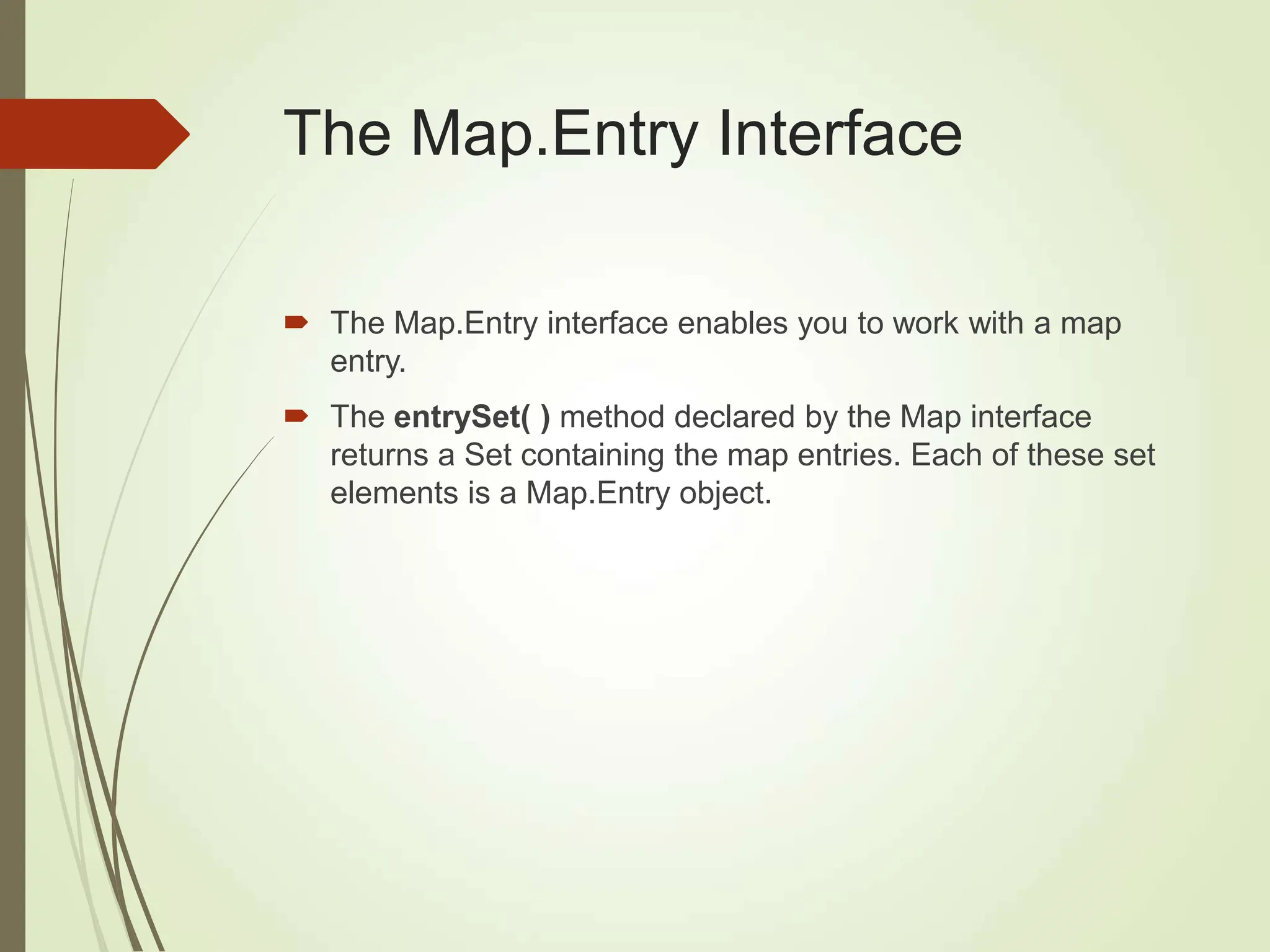 The Map.Entry Interface

The Map.Entry interface enables you to work with a map entry.

The entrySet( ) method declared by the Map interface returns a Set containing the map entries. Each of these set elements is a Map.Entry object.